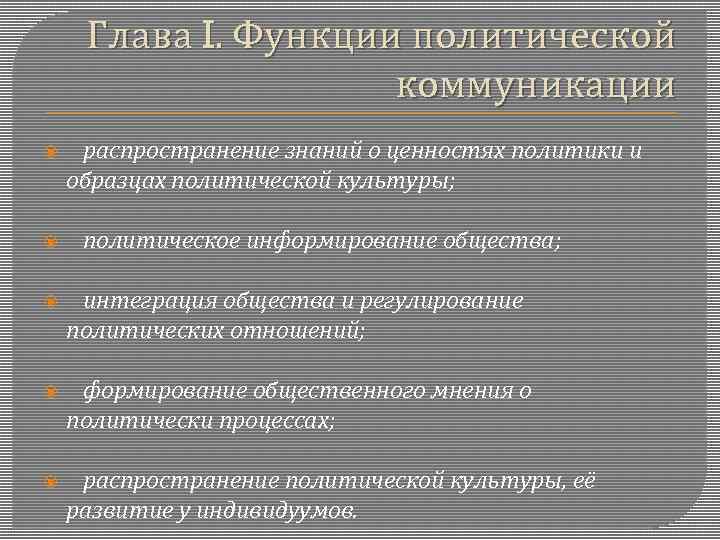 Глава I. Функции политической коммуникации

распространение знаний о ценностях политики и образцах политической культуры;

политическое информирование общества;

интеграция общества и регулирование политических отношений;

формирование общественного мнения о политически процессах;

распространение политической культуры, её развитие у индивидуумов.